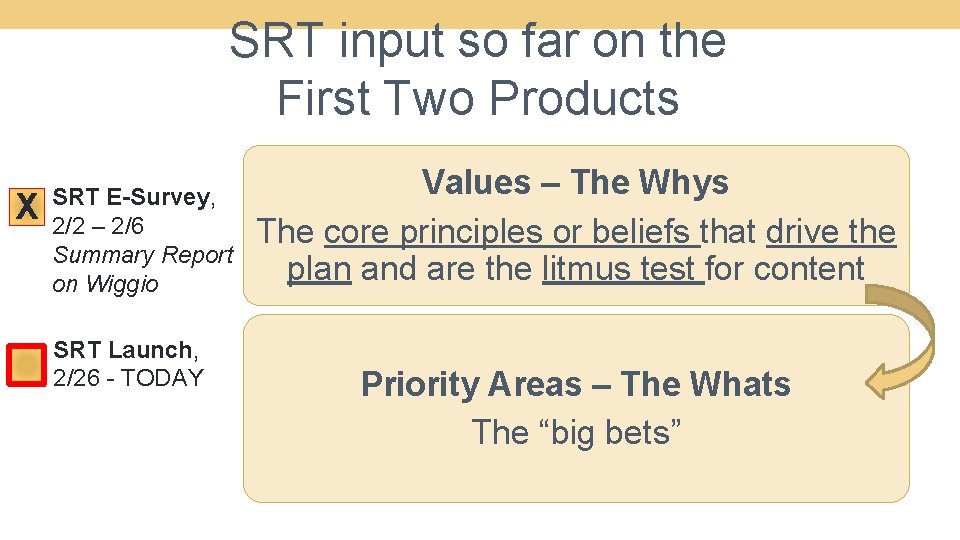 SRT input so far on the First Two Products

X SRT E-Survey, 2/2 – 2/6 Summary Report on Wiggio

SRT Launch, 2/26 - TODAY

Values – The Whys
The core principles or beliefs that drive the plan and are the litmus test for content

Priority Areas – The Whats
The “big bets”